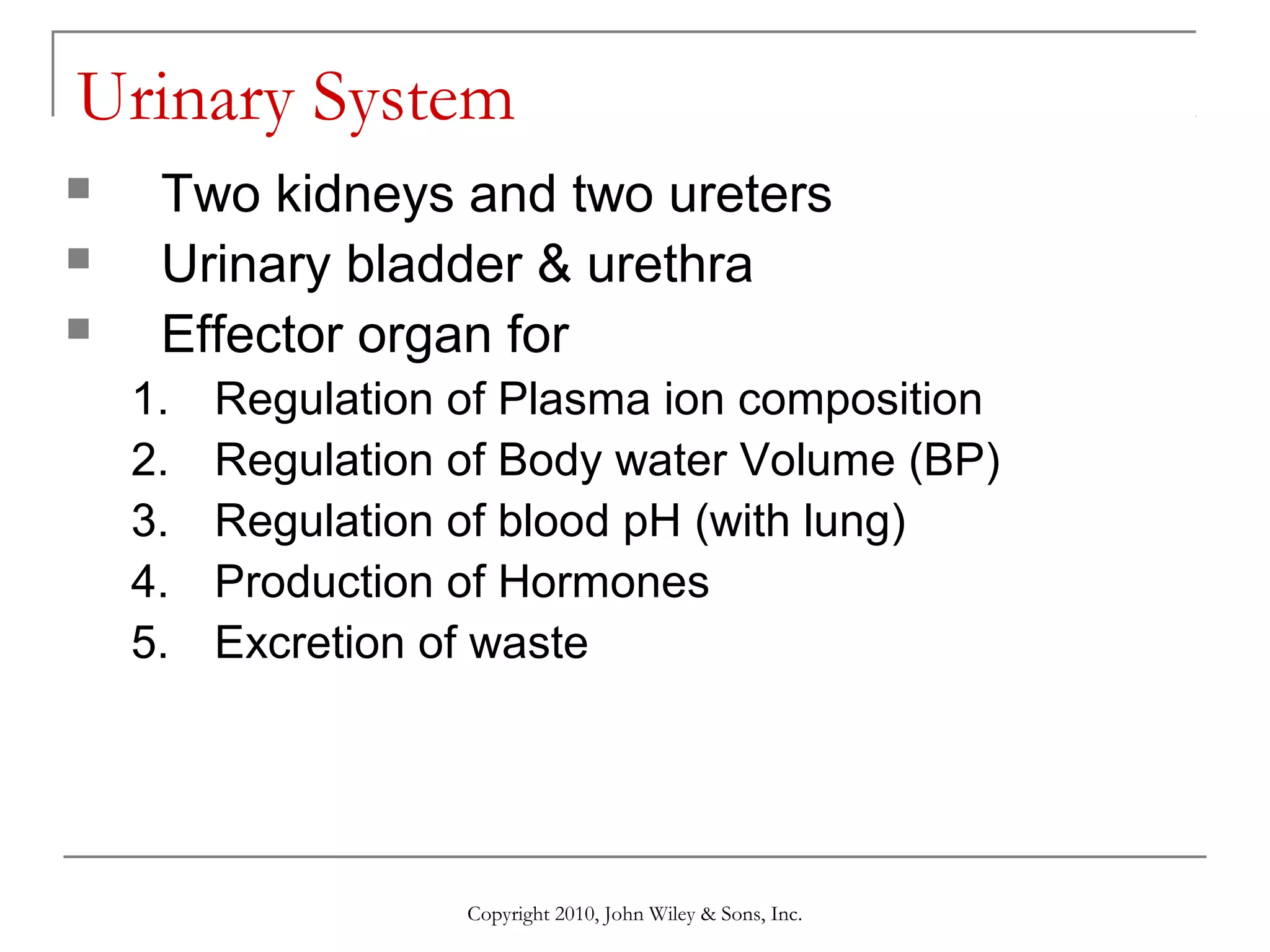 Urinary System

- Two kidneys and two ureters
- Urinary bladder & urethra
- Effector organ for

1. Regulation of Plasma ion composition
2. Regulation of Body water Volume (BP)
3. Regulation of blood pH (with lung)
4. Production of Hormones
5. Excretion of waste

Copyright 2010, John Wiley & Sons, Inc.